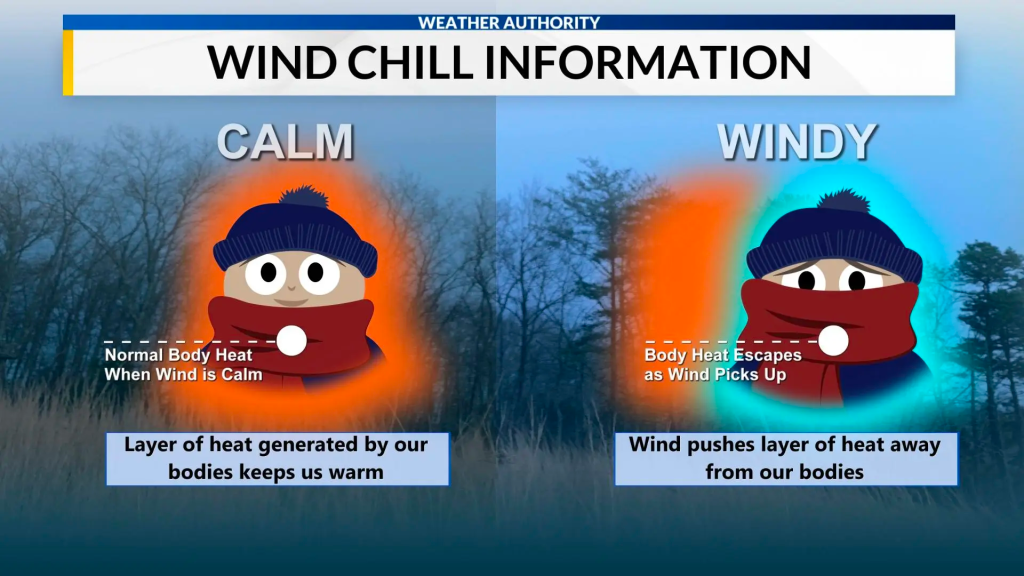 WEATHER AUTHORITY
WIND CHILL INFORMATION

CALM

Normal Body Heat When Wind is Calm

Layer of heat generated by our bodies keeps us warm

WINDY

Body Heat Escapes as Wind Picks Up

Wind pushes layer of heat away from our bodies